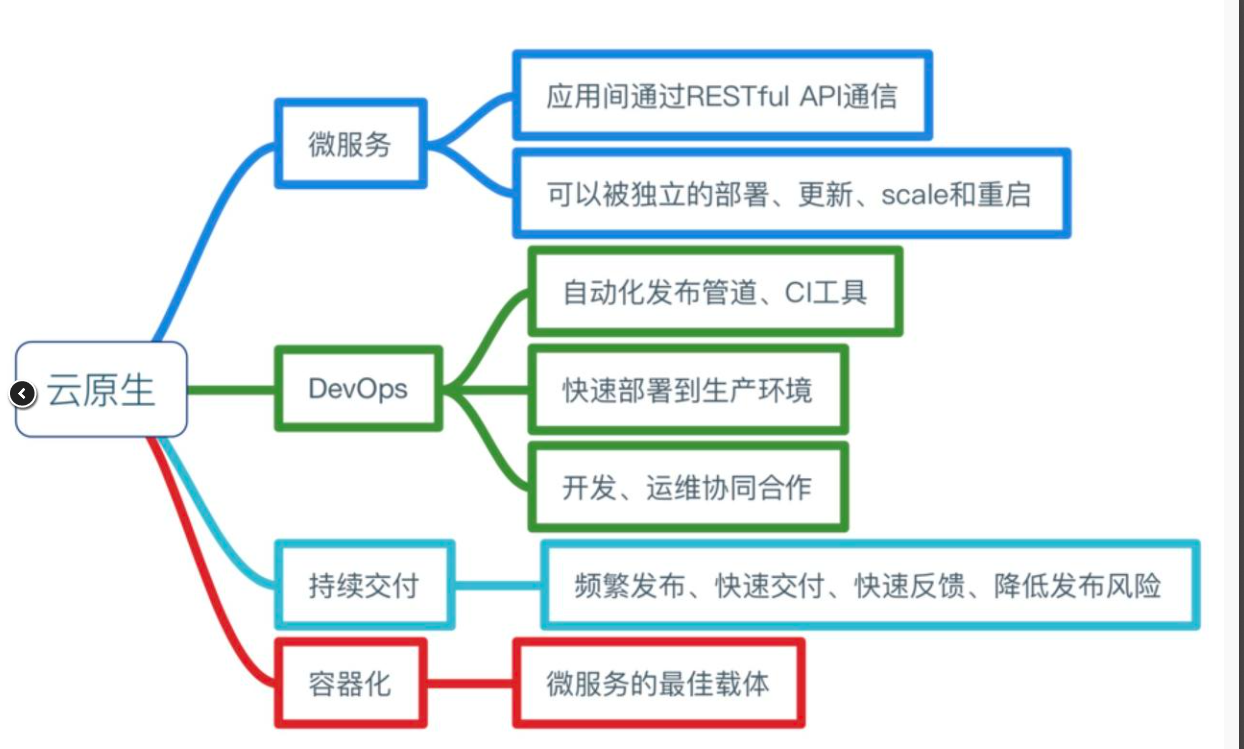 云原生

微服务
应用间通过RESTful API通信
可以被独立的部署、更新、scale和重启

DevOps
自动化发布管道、CI工具
快速部署到生产环境
开发、运维协同合作

持续交付
频繁发布、快速交付、快速反馈、降低发布风险

容器化
微服务的最佳载体